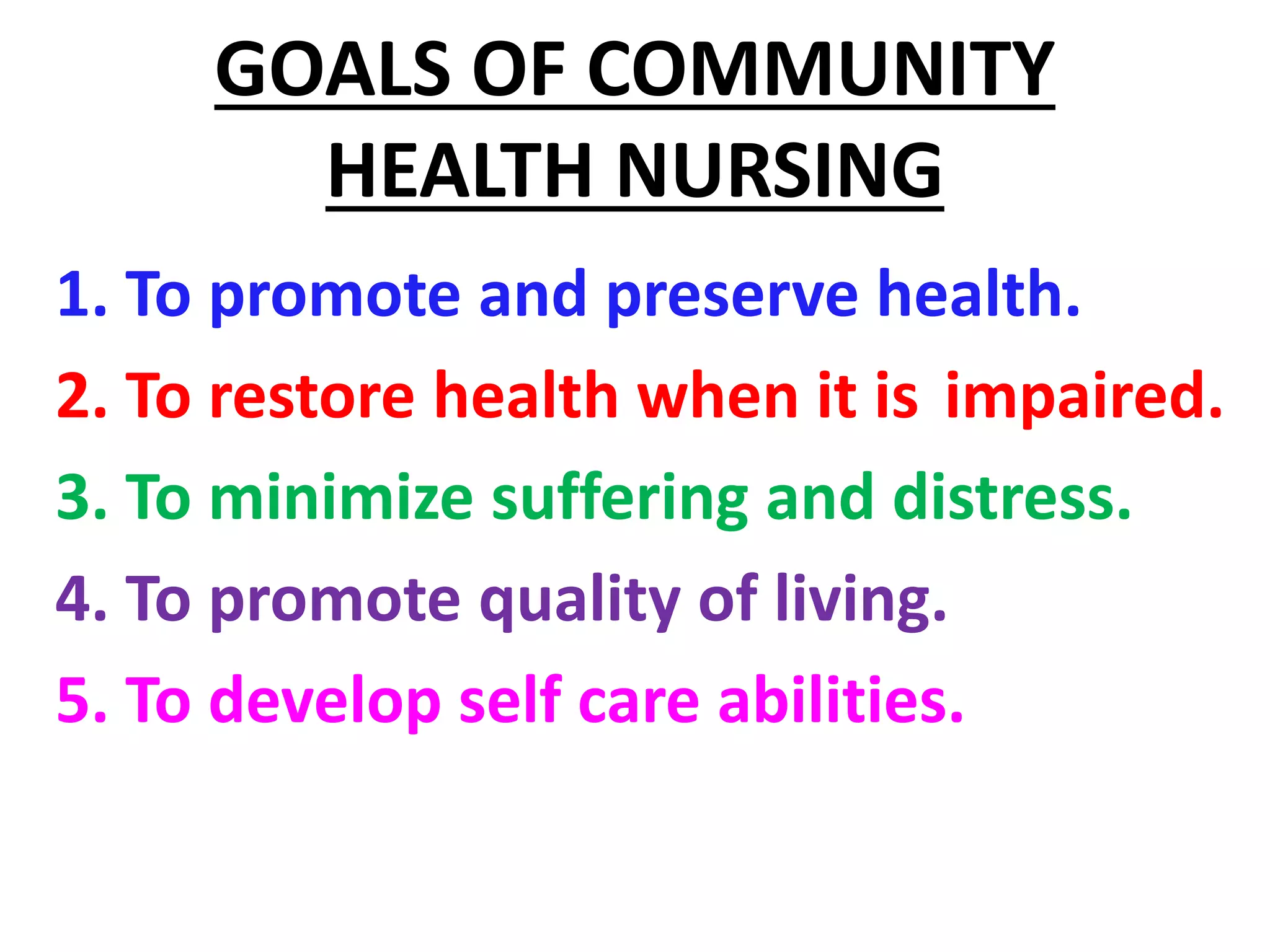 GOALS OF COMMUNITY HEALTH NURSING

1. To promote and preserve health.
2. To restore health when it is impaired.
3. To minimize suffering and distress.
4. To promote quality of living.
5. To develop self care abilities.